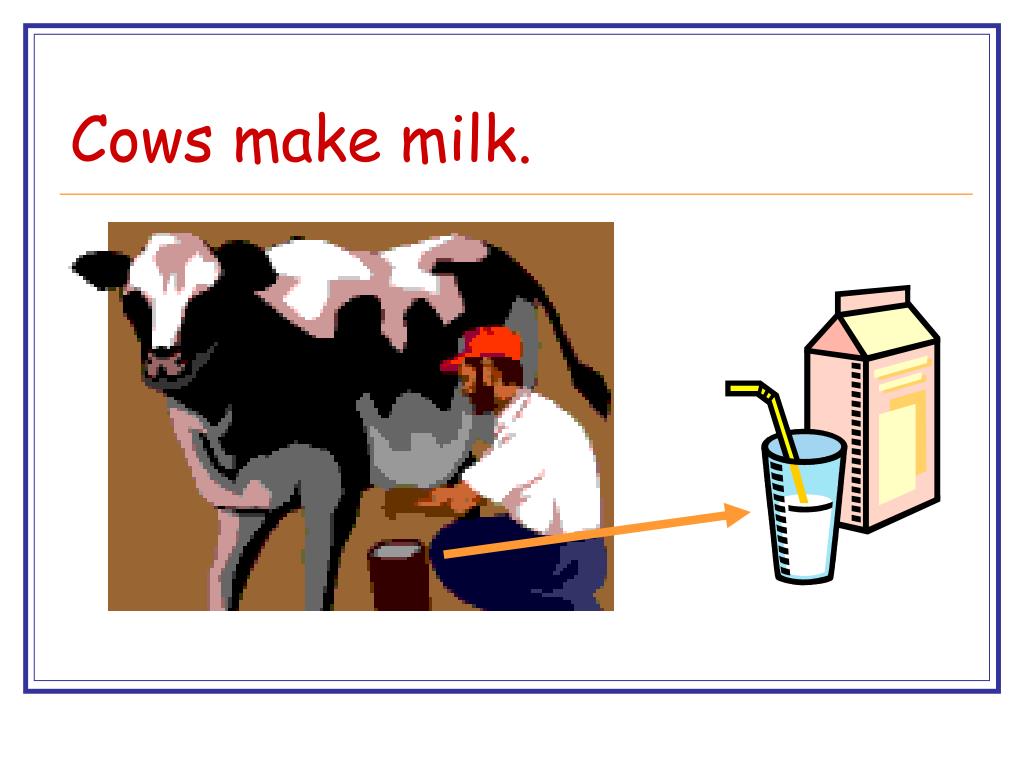 Cows make milk.